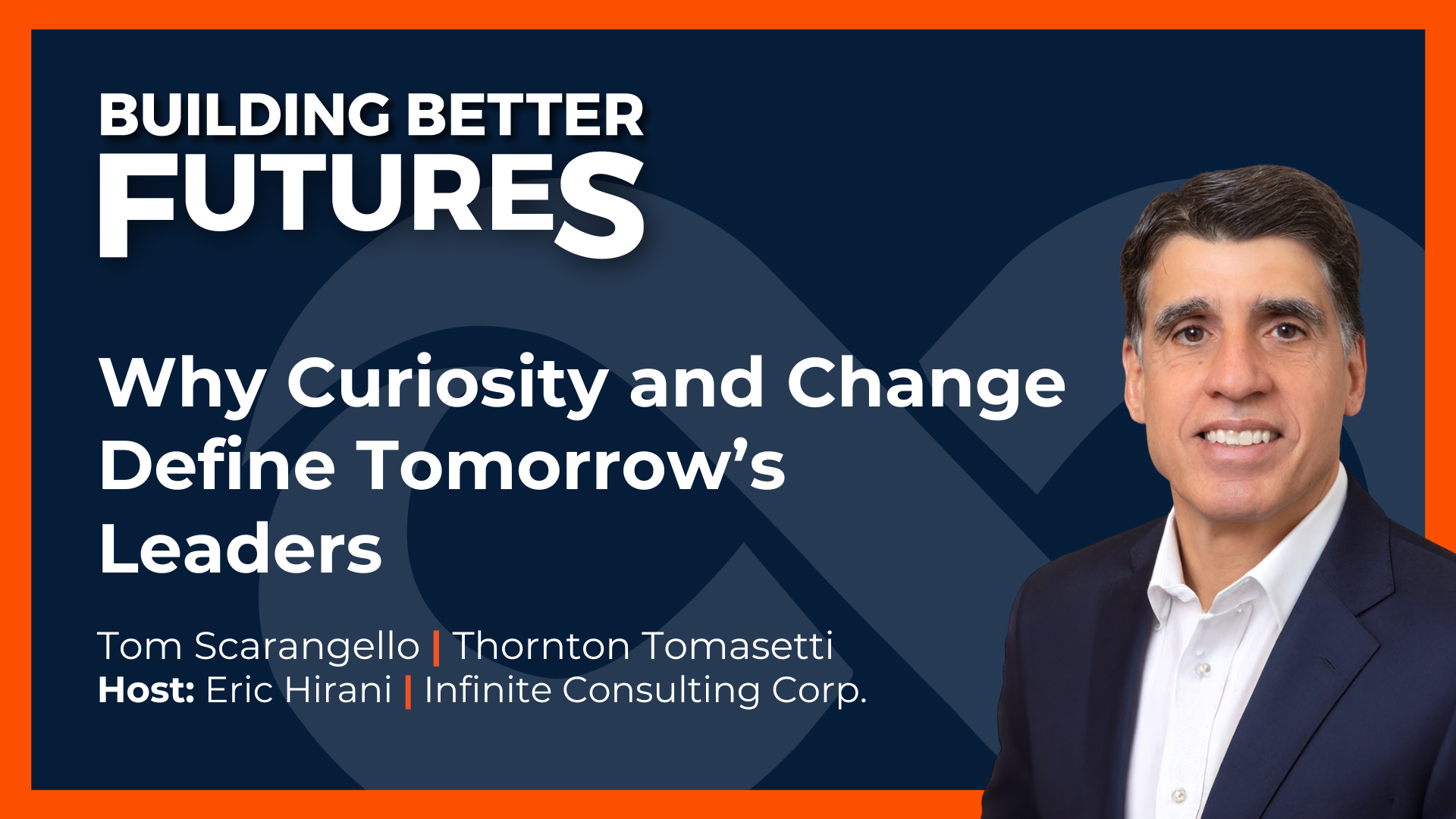 BUILDING BETTER
FUTURES

Why Curiosity and Change Define Tomorrow's Leaders

Tom Scarangello | Thornton Tomasetti
Host: Eric Hirani | Infinite Consulting Corp.